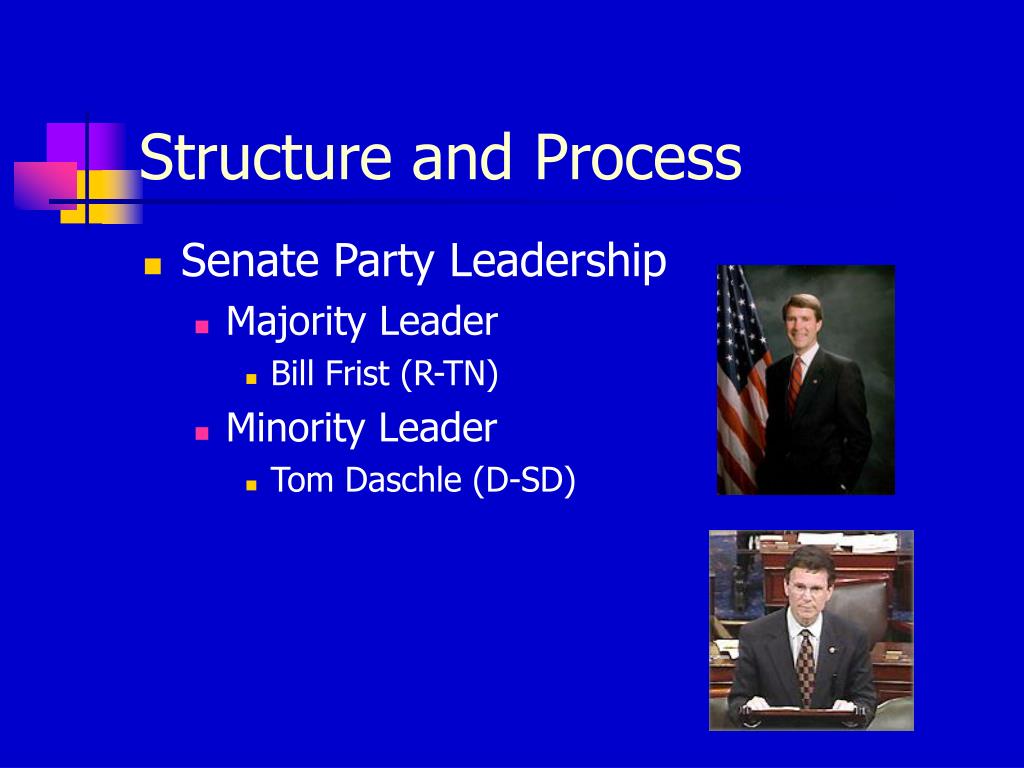 Structure and Process

Senate Party Leadership
Majority Leader
Bill Frist (R-TN)
Minority Leader
Tom Daschle (D-SD)